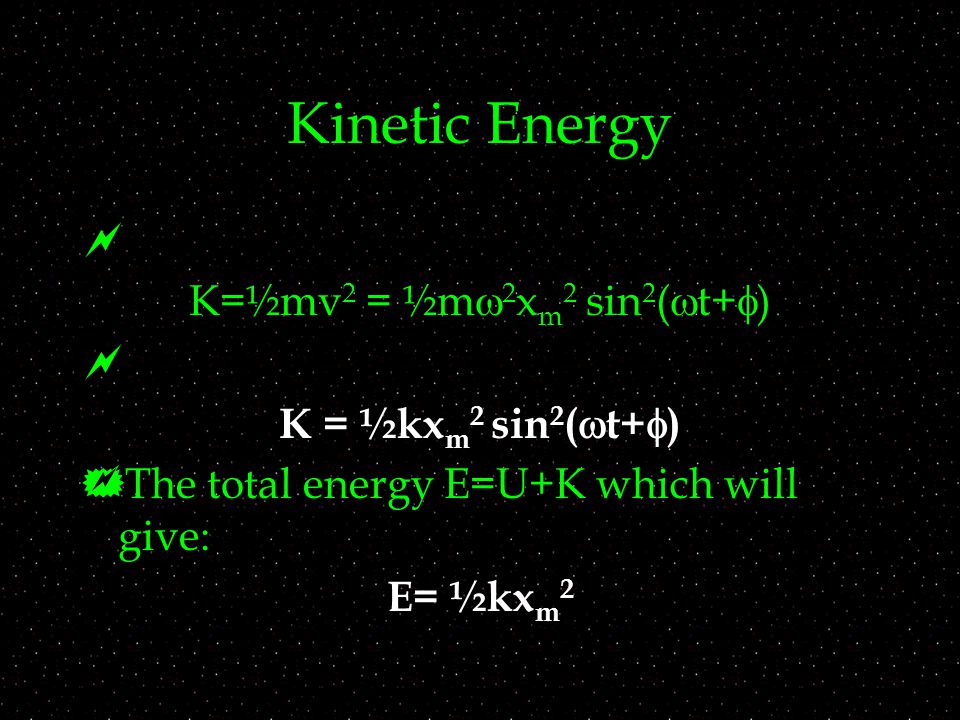 Kinetic Energy

$K=\frac{1}{2}mv^2 = \frac{1}{2}m\omega^2 x_m^2 \sin^2(\omega t+\phi)$

$K = \frac{1}{2}kx_m^2 \sin^2(\omega t+\phi)$

The total energy E=U+K which will give:

$E= \frac{1}{2}kx_m^2$